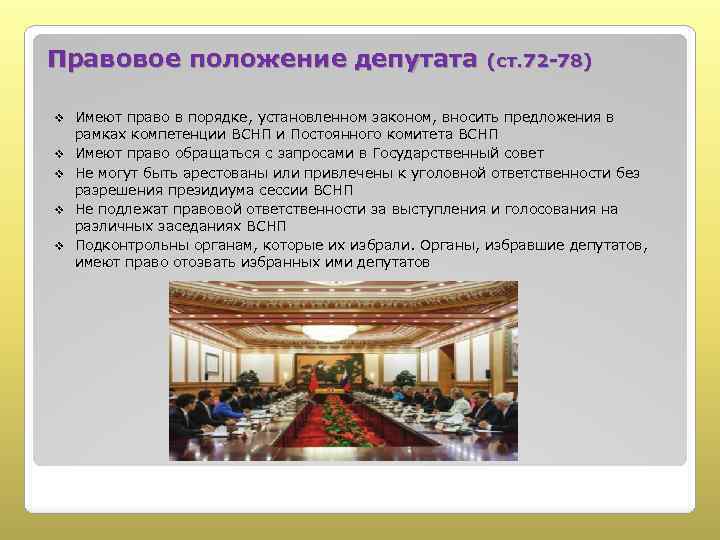 Правовое положение депутата (ст.72-78)

❖ Имеют право в порядке, установленном законом, вносить предложения в рамках компетенции ВСНП и Постоянного комитета ВСНП
❖ Имеют право обращаться с запросами в Государственный совет
❖ Не могут быть арестованы или привлечены к уголовной ответственности без разрешения президиума сессии ВСНП
❖ Не подлежат правовой ответственности за выступления и голосования на различных заседаниях ВСНП
❖ Подконтрольны органам, которые их избрали. Органы, избравшие депутатов, имеют право отозвать избранных ими депутатов